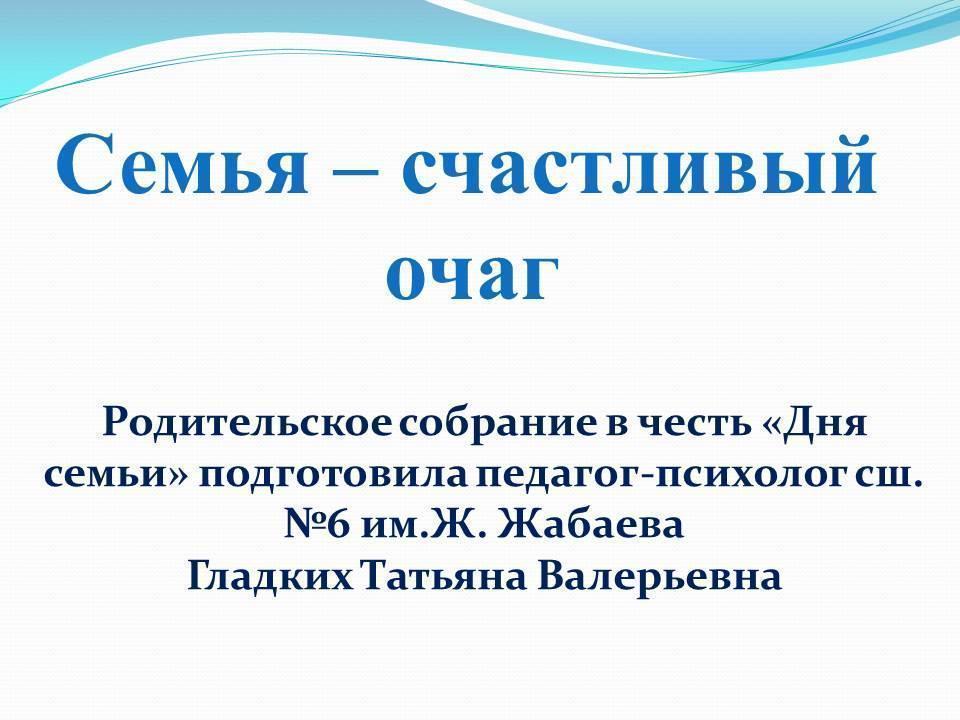 Семья – счастливый очаг

Родительское собрание в честь «Дня семьи» подготовила педагог-психолог сш. №6 им.Ж. Жабаева
Гладких Татьяна Валерьевна